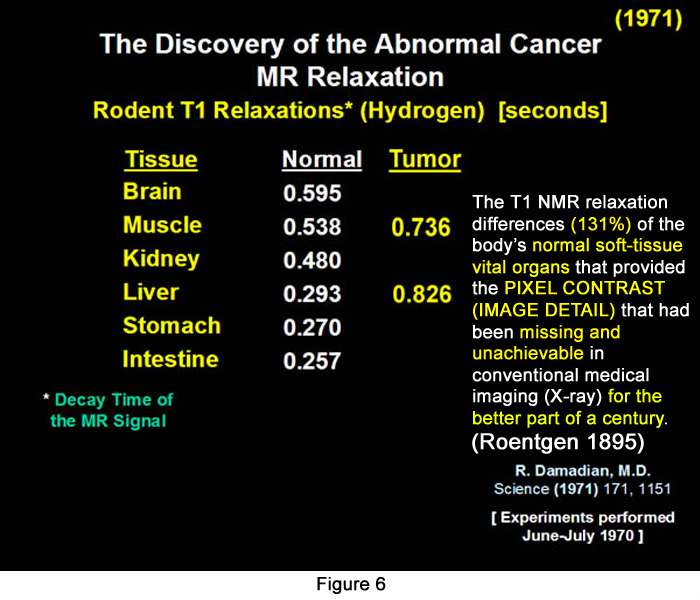 (1971)

The Discovery of the Abnormal Cancer MR Relaxation

Rodent T1 Relaxations* (Hydrogen) [seconds]

| Tissue | Normal | Tumor |
|---|---|---|
| Brain | 0.595 | |
| Muscle | 0.538 | 0.736 |
| Kidney | 0.480 | |
| Liver | 0.293 | 0.826 |
| Stomach | 0.270 | |
| Intestine | 0.257 | |

* Decay Time of the MR Signal

The T1 NMR relaxation differences (131%) of the body's normal soft-tissue vital organs that provided the PIXEL CONTRAST (IMAGE DETAIL) that had been missing and unachievable in conventional medical imaging (X-ray) for the better part of a century. (Roentgen 1895)

R. Damadian, M.D.
Science (1971) 171, 1151

[ Experiments performed June-July 1970 ]

Figure 6